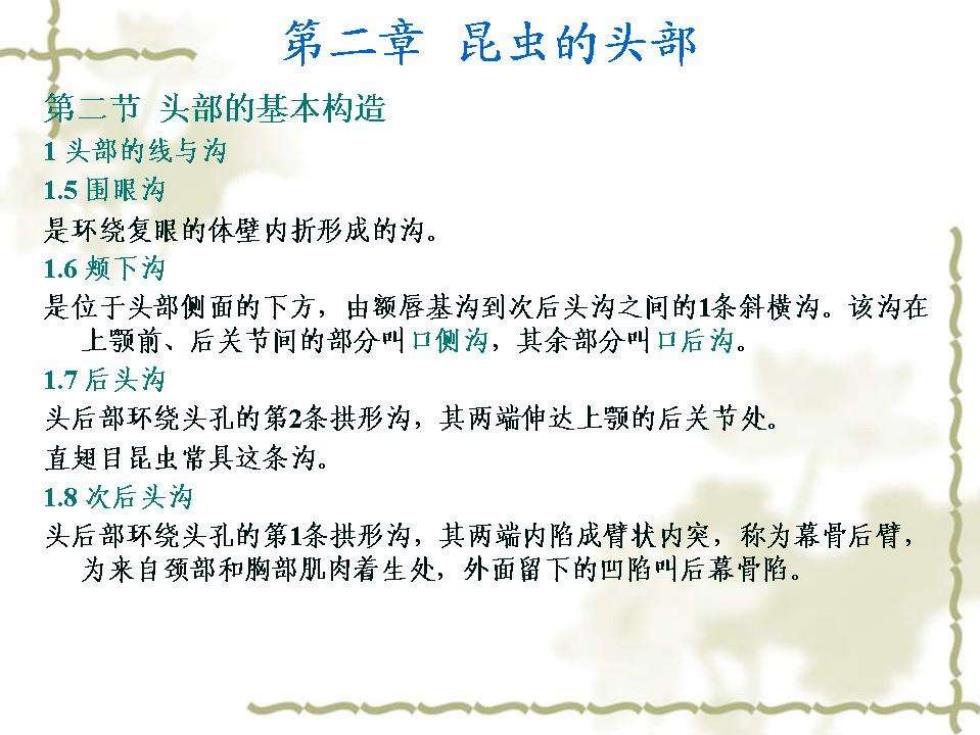 第二章 昆虫的头部

第二节 头部的基本构造

1 头部的线与沟

1.5 围眼沟

是环绕复眼的体壁内折形成的沟。

1.6 颊下沟

是位于头部侧面的下方，由额唇基沟到次后头沟之间的1条斜横沟。该沟在上颚前、后关节间的部分叫口侧沟，其余部分叫口后沟。

1.7 后头沟

头后部环绕头孔的第2条拱形沟，其两端伸达上颚的后关节处。

直翅目昆虫常具这条沟。

1.8 次后头沟

头后部环绕头孔的第1条拱形沟，其两端内陷成臂状内突，称为幕骨后臂，为来自颈部和胸部肌肉着生处，外面留下的凹陷叫后幕骨陷。